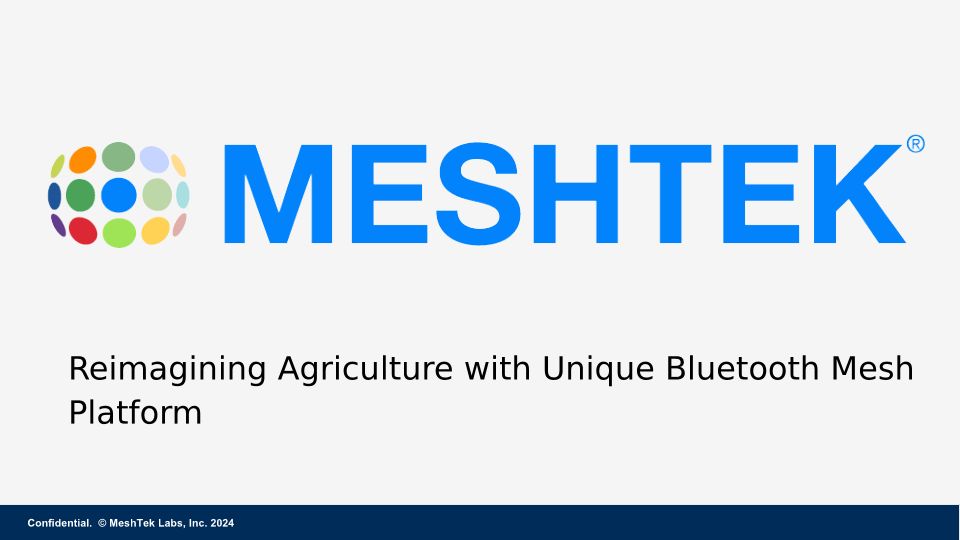 MESHTEK®

Reimagining Agriculture with Unique Bluetooth Mesh Platform

Confidential. © MeshTek Labs, Inc. 2024